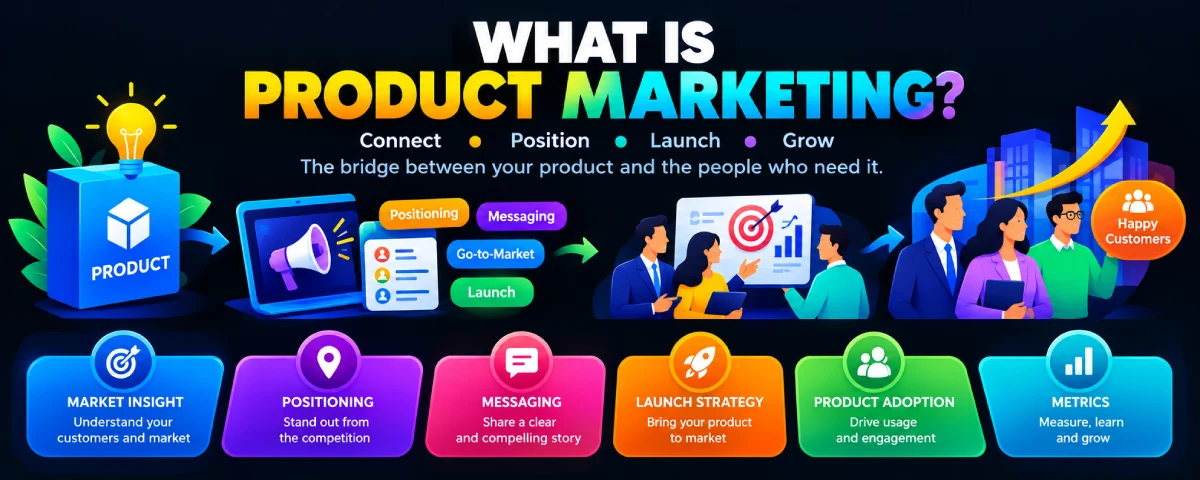 WHAT IS
PRODUCT MARKETING?

Connect • Position • Launch • Grow

The bridge between your product and the people who need it.

PRODUCT

Positioning
Messaging
Go-to-Market
Launch

Happy Customers

MARKET INSIGHT
Understand your customers and market

POSITIONING
Stand out from the competition

MESSAGING
Share a clear and compelling story

LAUNCH STRATEGY
Bring your product to market

PRODUCT ADOPTION
Drive usage and engagement

METRICS
Measure, learn and grow